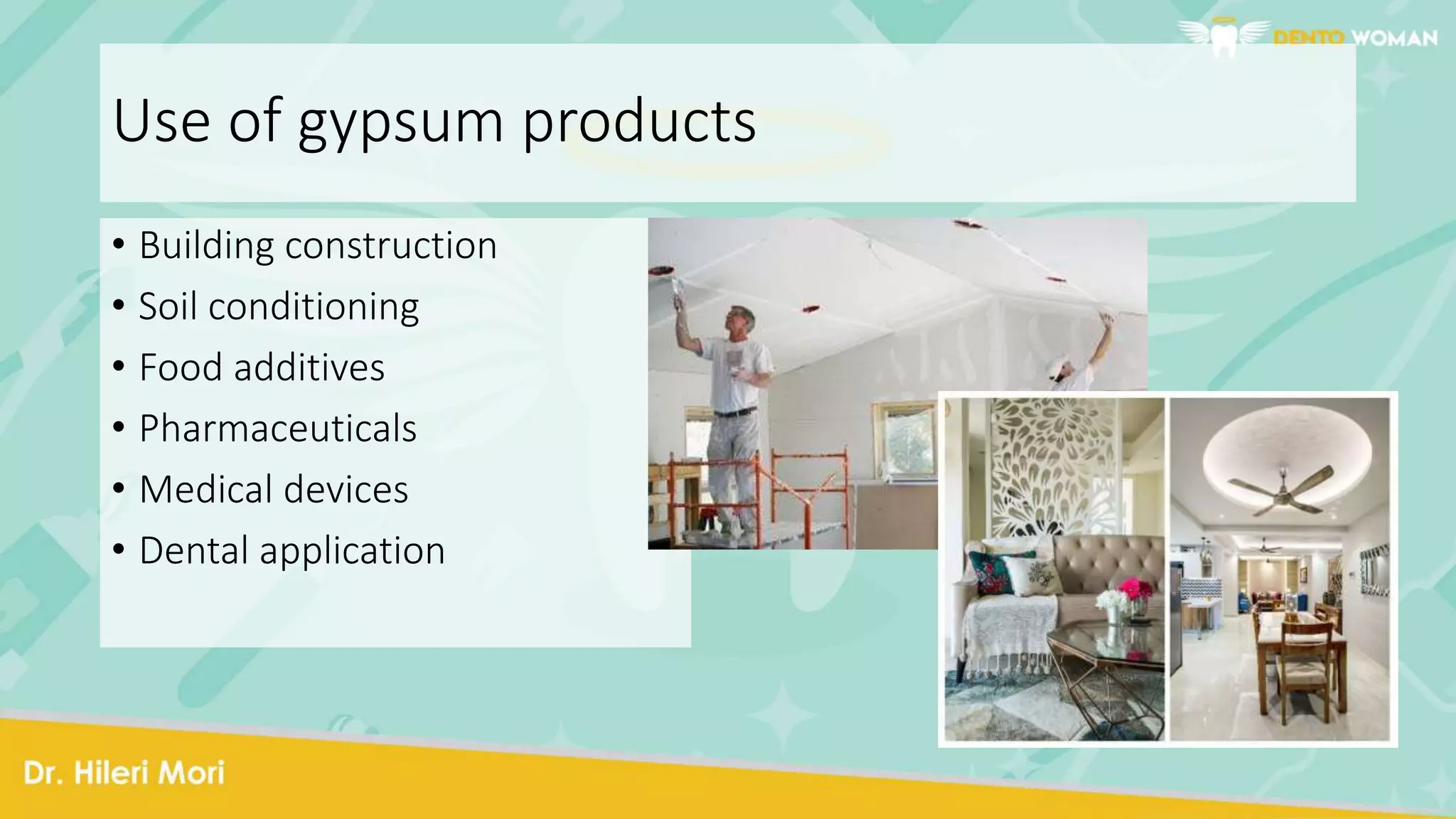 DENTO WOMAN

Use of gypsum products

• Building construction
• Soil conditioning
• Food additives
• Pharmaceuticals
• Medical devices
• Dental application

Dr. Hileri Mori